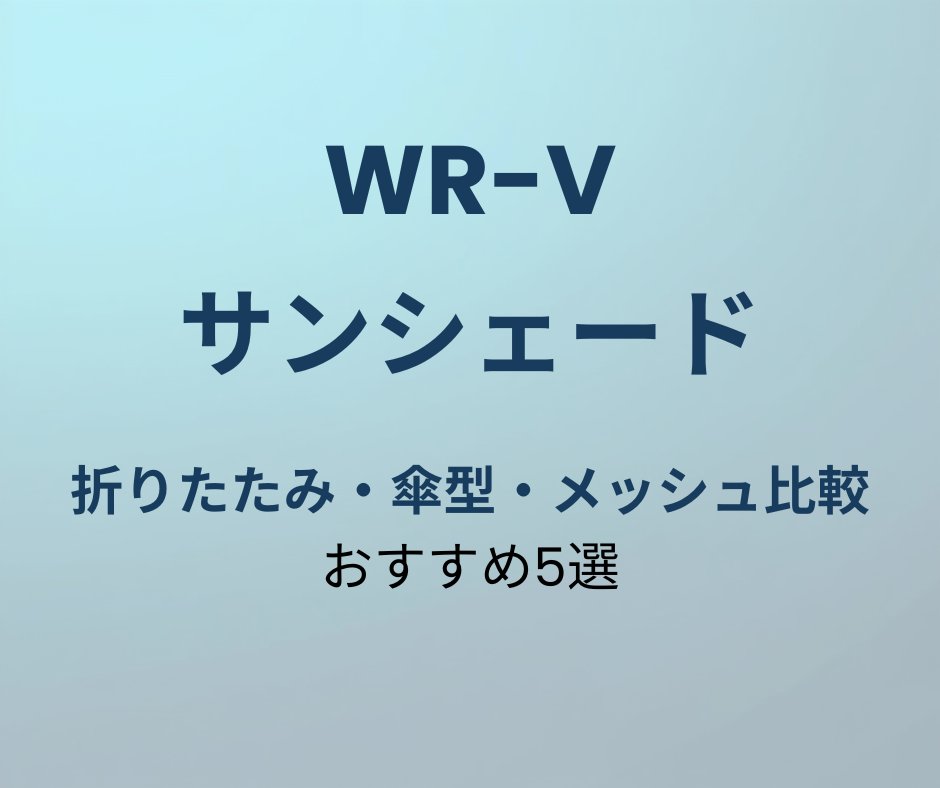 WR-V
サンシェード

折りたたみ・傘型・メッシュ比較
おすすめ5選